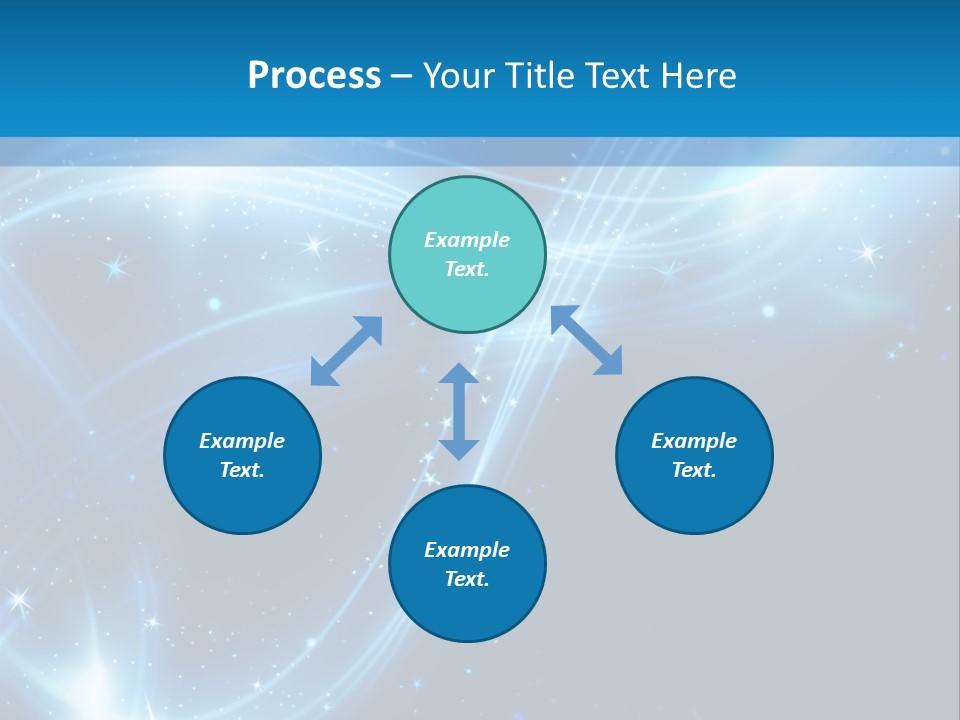 Process – Your Title Text Here

Example Text.

Example Text.

Example Text.

Example Text.